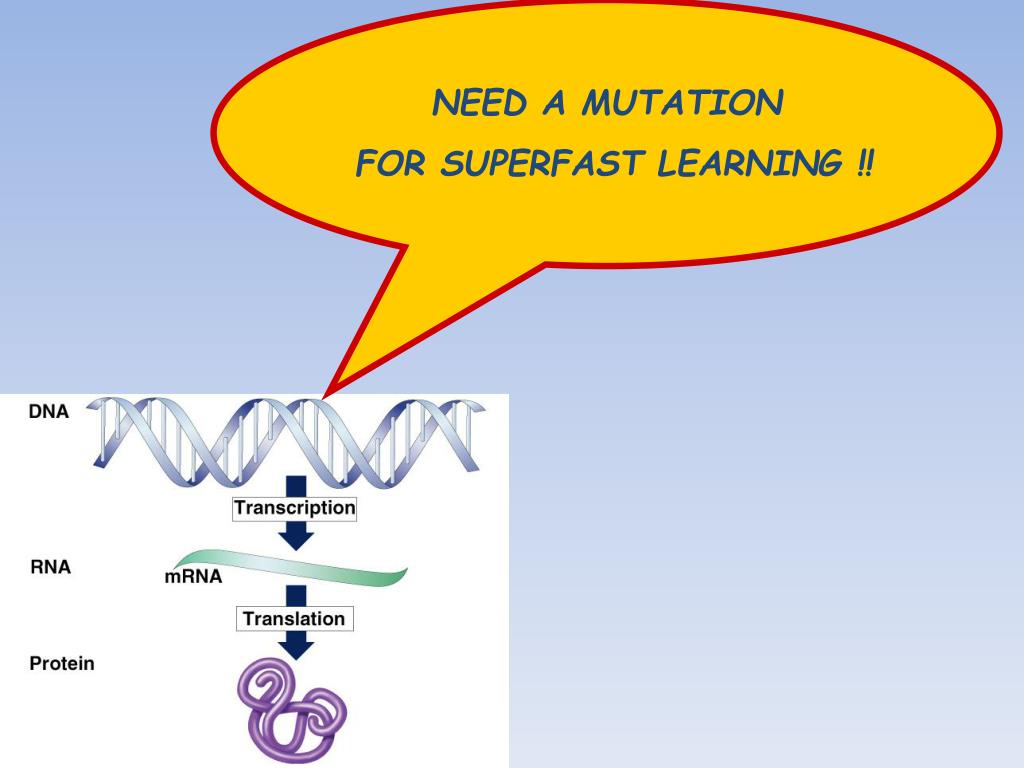 NEED A MUTATION
FOR SUPERFAST LEARNING !!

DNA

Transcription

RNA

mRNA

Translation

Protein